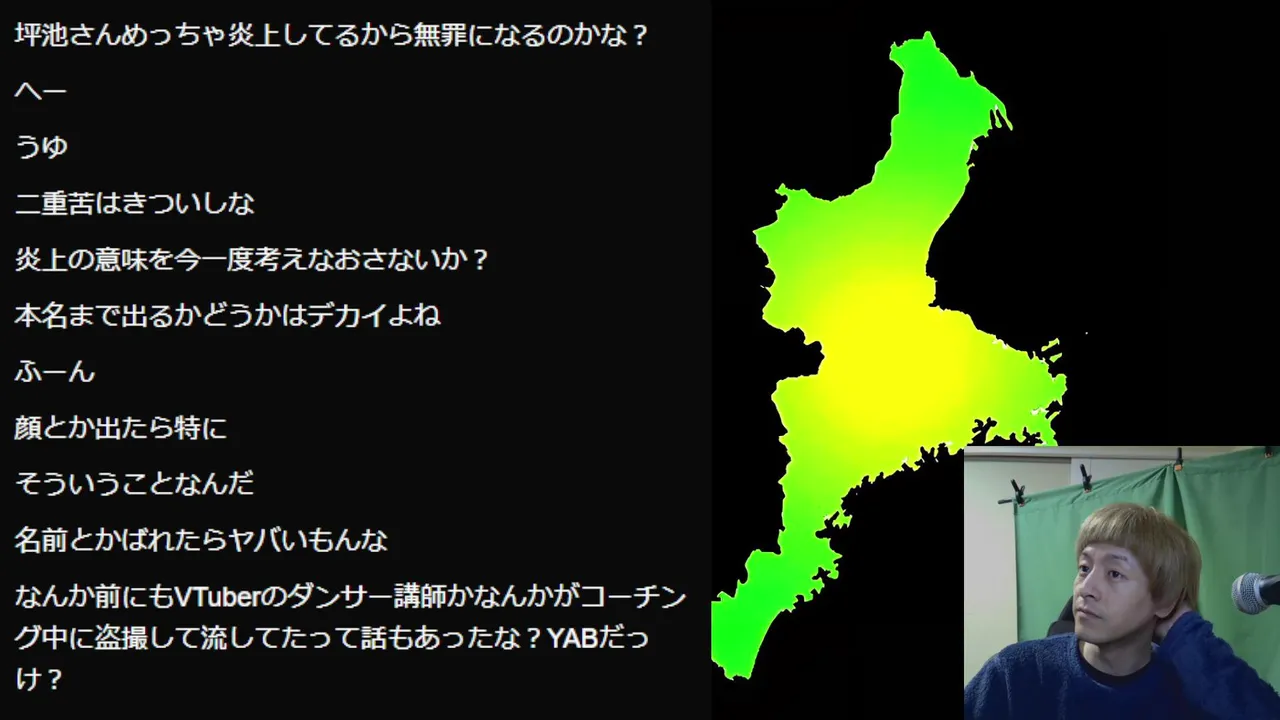 坪池さんめっちゃ炎上してるから無罪になるのかな？

へー

うゆ

二重苦はきついしな

炎上の意味を今一度考えなおさないか？

本名まで出るかどうかはデカイよね

ふーん

顔とか出たら特に

そういうことなんだ

名前とかばれたらヤバいもんな

なんか前にもVTuberのダンサー講師かなんかがコーチング中に盗撮して流してたって話もあったな？YABだっけ？